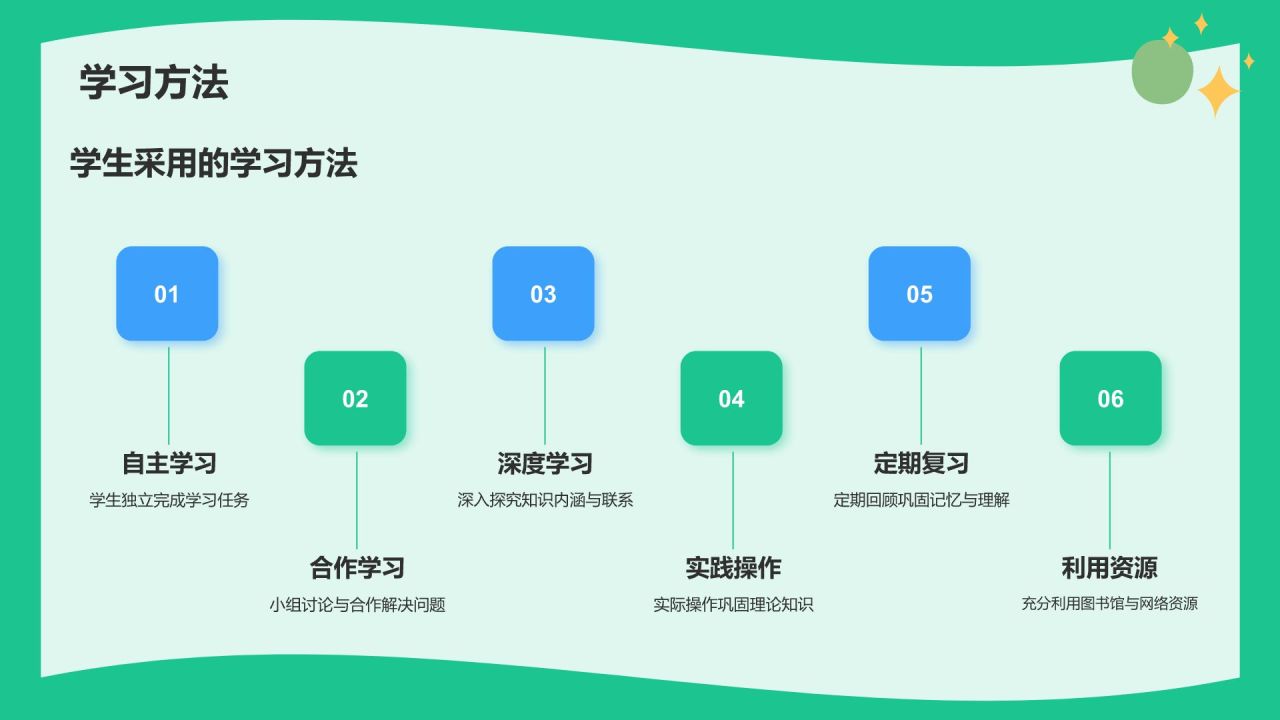 学习方法

学生采用的学习方法

01

自主学习

学生独立完成学习任务

02

合作学习

小组讨论与合作解决问题

03

深度学习

深入探究知识内涵与联系

04

实践操作

实际操作巩固理论知识

05

定期复习

定期回顾巩固记忆与理解

06

利用资源

充分利用图书馆与网络资源